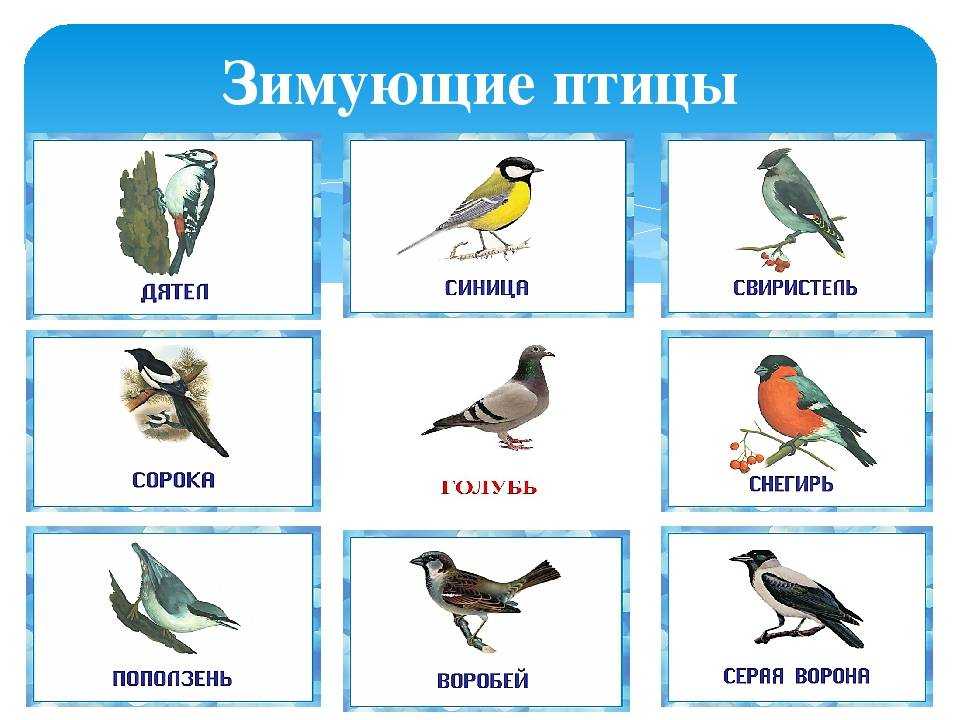 Зимующие птицы

ДЯТЕЛ

СИНИЦА

СВИРИСТЕЛЬ

СОРОКА

ГОЛУБЬ

СНЕГИРЬ

ПОПОЛЗЕНЬ

ВОРОБЕЙ

СЕРАЯ ВОРОНА